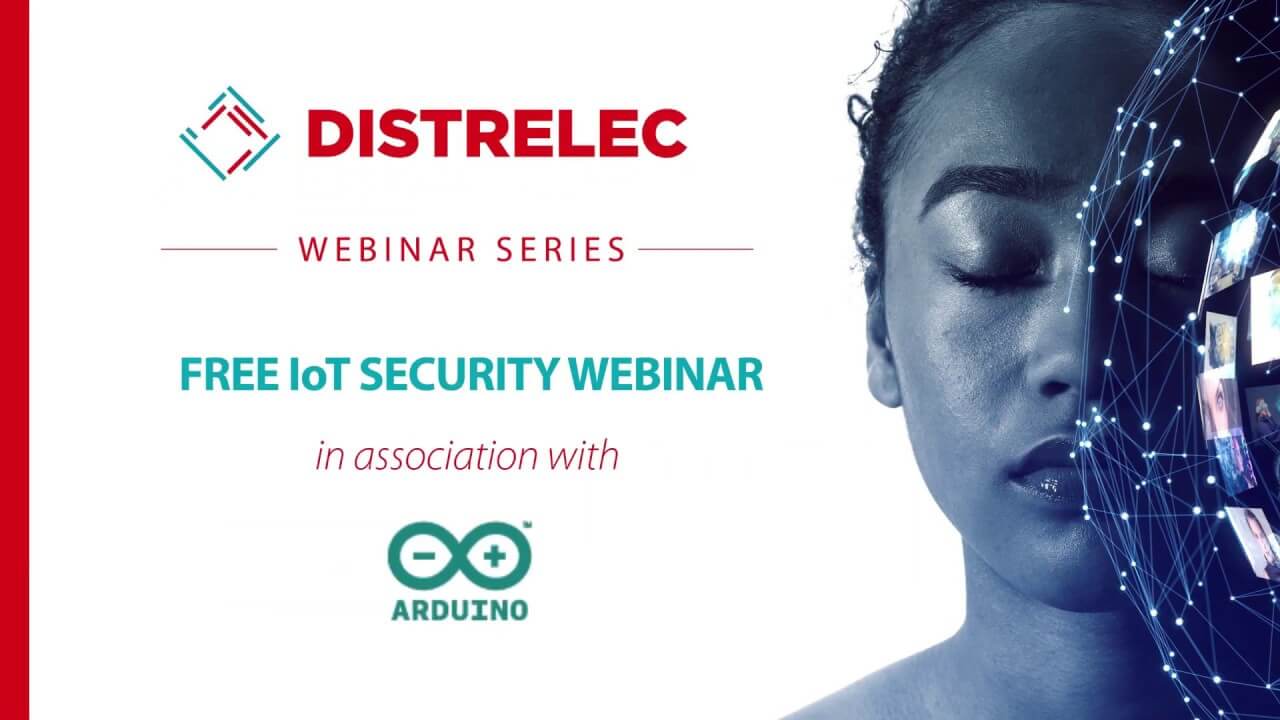 DISTRELEC

WEBINAR SERIES

FREE IoT SECURITY WEBINAR

in association with

ARDUINO